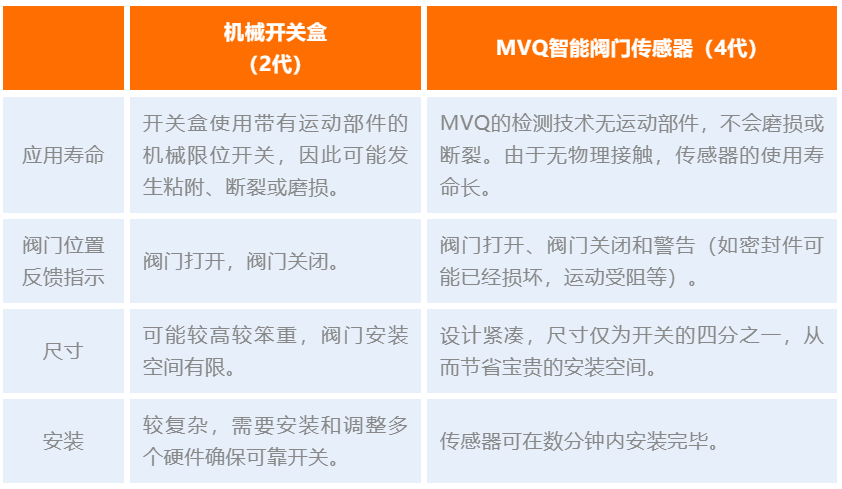 |  | 机械开关盒（2代） | MVQ智能阀门传感器（4代） |
|---|---|---|
| 应用寿命 | 开关盒使用带有运动部件的机械限位开关，因此可能发生粘附、断裂或磨损。 | MVQ的检测技术无运动部件，不会磨损或断裂。由于无物理接触，传感器的使用寿命长。 |
| 阀门位置反馈指示 | 阀门打开，阀门关闭。 | 阀门打开、阀门关闭和警告（如密封件可能已经损坏，运动受阻等）。 |
| 尺寸 | 可能较高较笨重，阀门安装空间有限。 | 设计紧凑，尺寸仅为开关的四分之一，从而节省宝贵的安装空间。 |
| 安装 | 较复杂，需要安装和调整多个硬件确保可靠开关。 | 传感器可在数分钟内安装完毕。 |